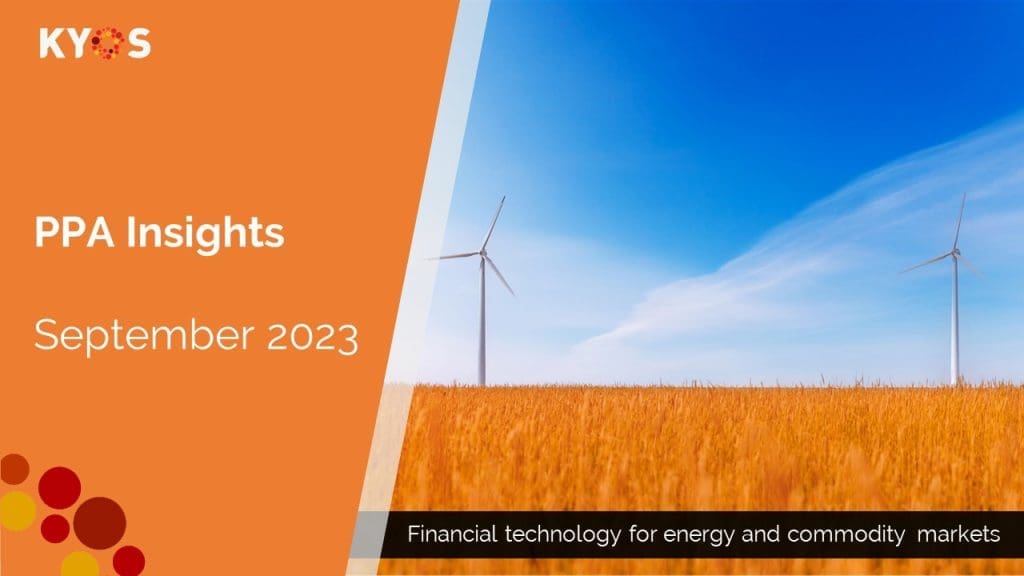 KYOS

PPA Insights

September 2023

Financial technology for energy and commodity markets